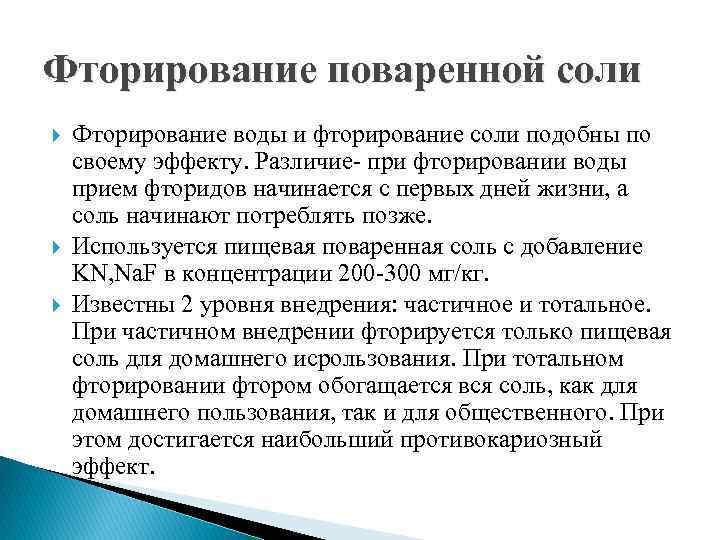 Фторирование поваренной соли

Фторирование воды и фторирование соли подобны по своему эффекту. Различие- при фторировании воды прием фторидов начинается с первых дней жизни, а соль начинают потреблять позже.

Используется пищевая поваренная соль с добавление KN,NaF в концентрации 200-300 мг/кг.

Известны 2 уровня внедрения: частичное и тотальное. При частичном внедрении фторируется только пищевая соль для домашнего исрользования. При тотальном фторировании фтором обогащается вся соль, как для домашнего пользования, так и для общественного. При этом достигается наибольший противокариозный эффект.